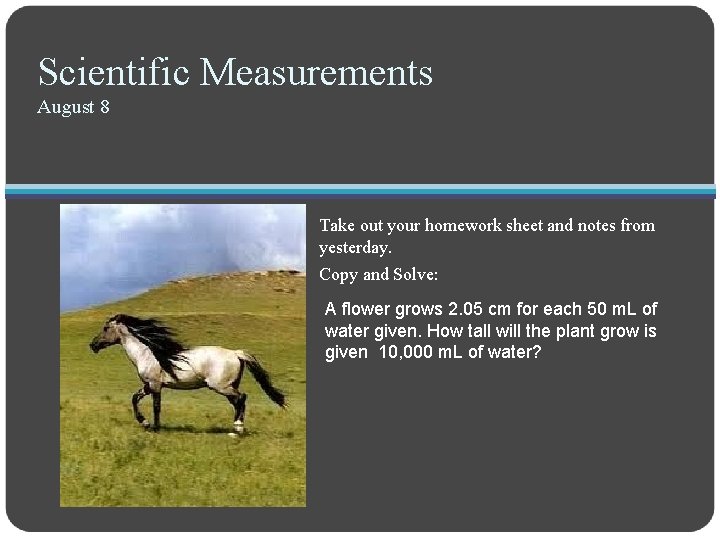 Scientific Measurements
August 8

Take out your homework sheet and notes from yesterday.

Copy and Solve:

A flower grows 2.05 cm for each 50 mL of water given. How tall will the plant grow is given 10,000 mL of water?